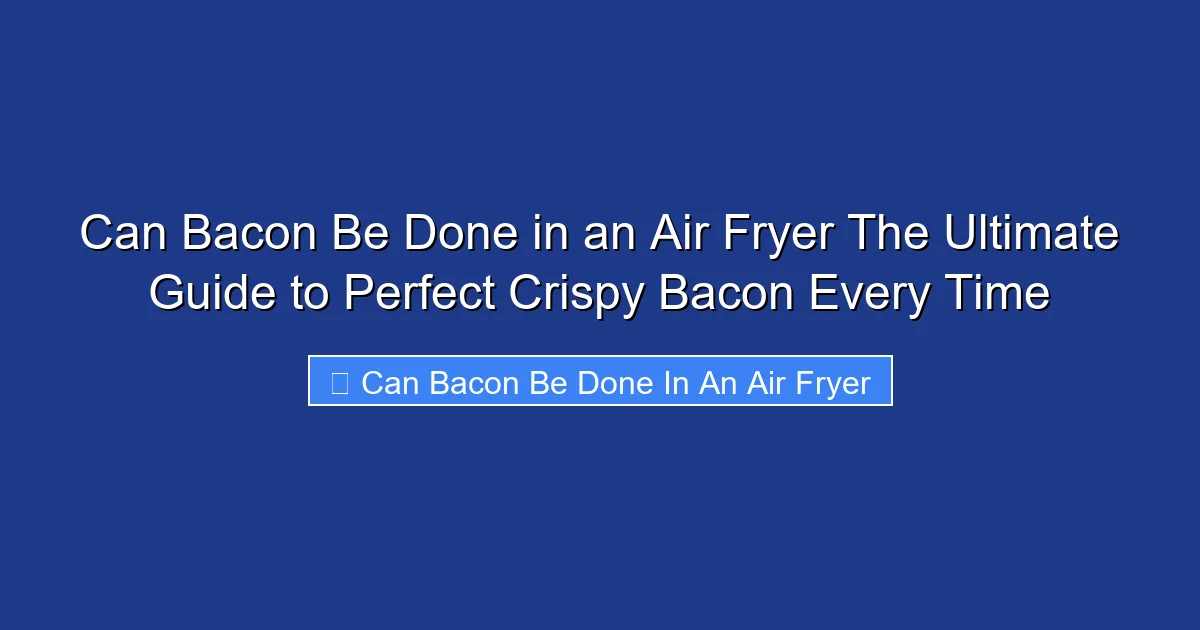 Can Bacon Be Done in an Air Fryer The Ultimate Guide to Perfect Crispy Bacon Every Time

Can Bacon Be Done In An Air Fryer